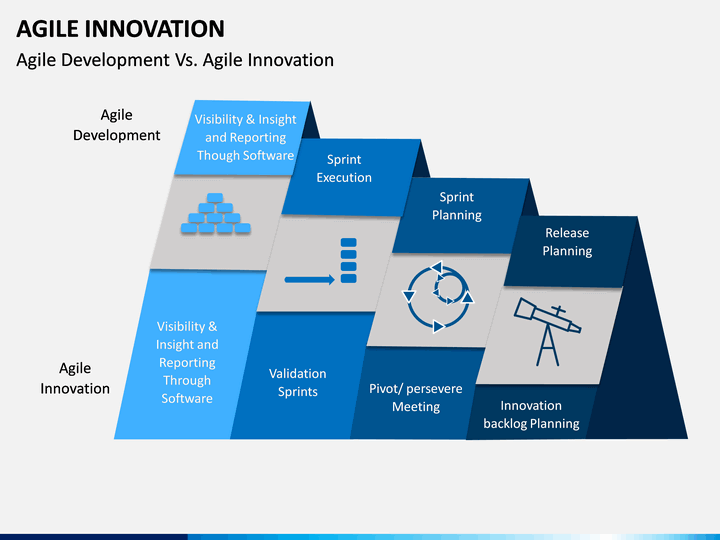 AGILE INNOVATION

Agile Development Vs. Agile Innovation

Agile Development

Visibility & Insight and Reporting Though Software

Sprint Execution

Sprint Planning

Release Planning

Agile Innovation

Visibility & Insight and Reporting Through Software

Validation Sprints

Pivot/ persevere Meeting

Innovation backlog Planning